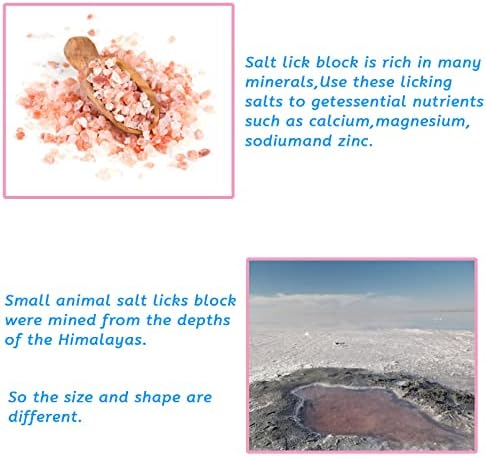 Salt lick block is rich in many minerals,Use these licking salts to getessential nutrients such as calcium,magnesium, sodiumand zinc.

Small animal salt licks block were mined from the depths of the Himalayas.

So the size and shape are different.